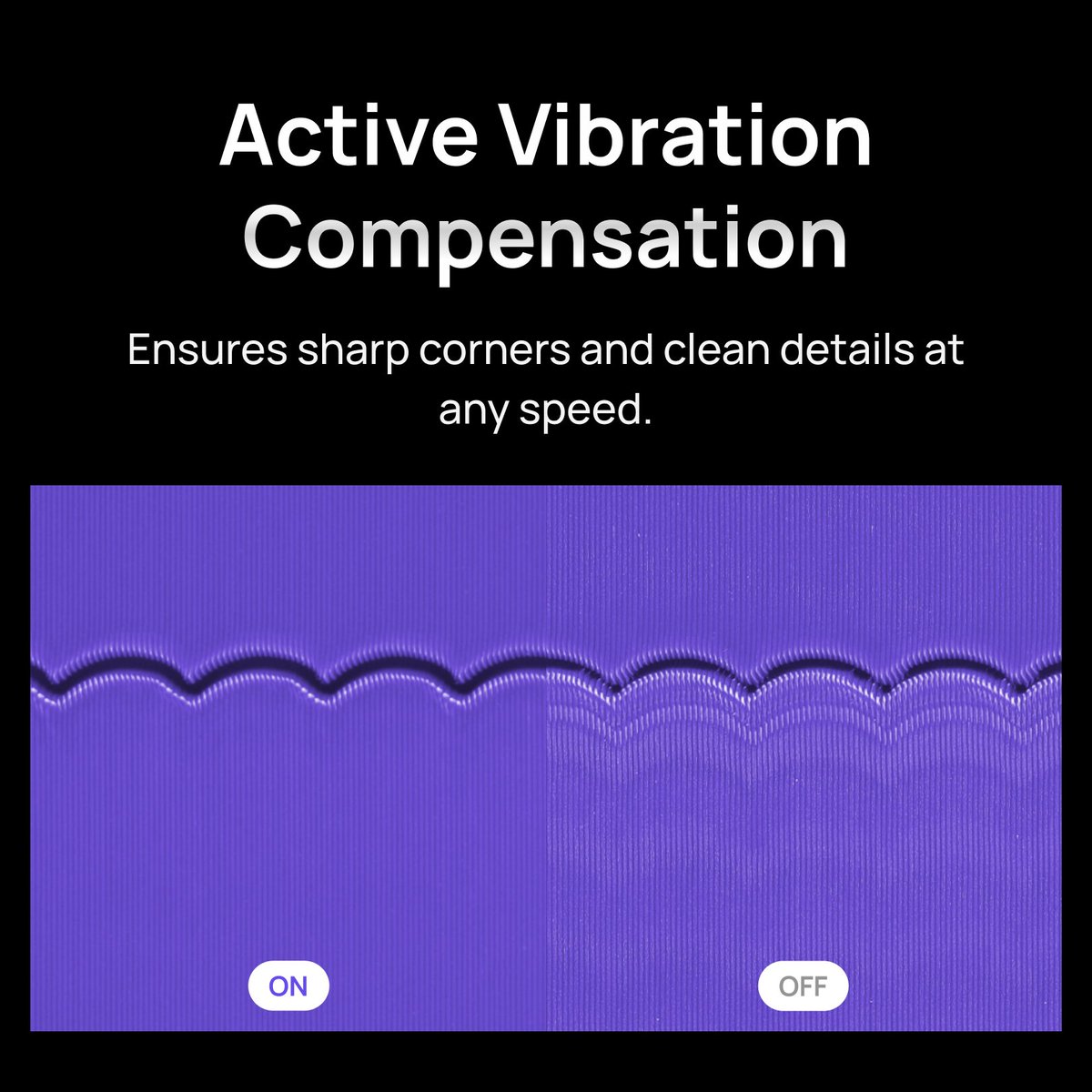 Active Vibration Compensation

Ensures sharp corners and clean details at any speed.

ON

OFF